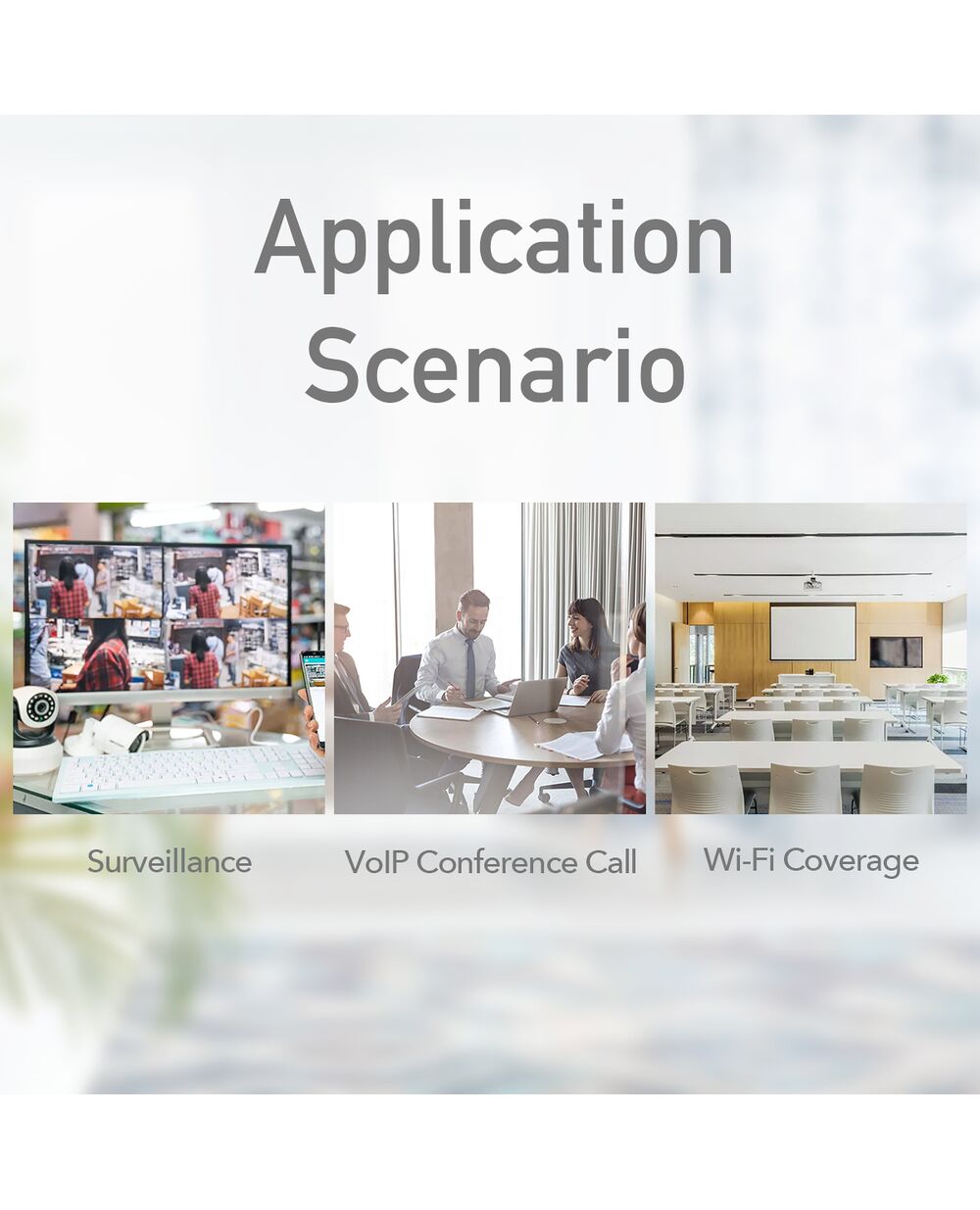 Application Scenario

Surveillance

VoIP Conference Call

Wi-Fi Coverage